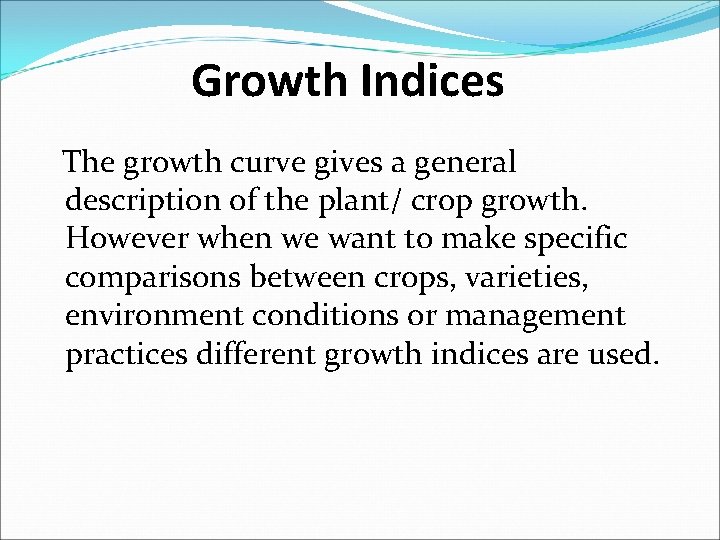 Growth Indices

The growth curve gives a general description of the plant/ crop growth. However when we want to make specific comparisons between crops, varieties, environment conditions or management practices different growth indices are used.